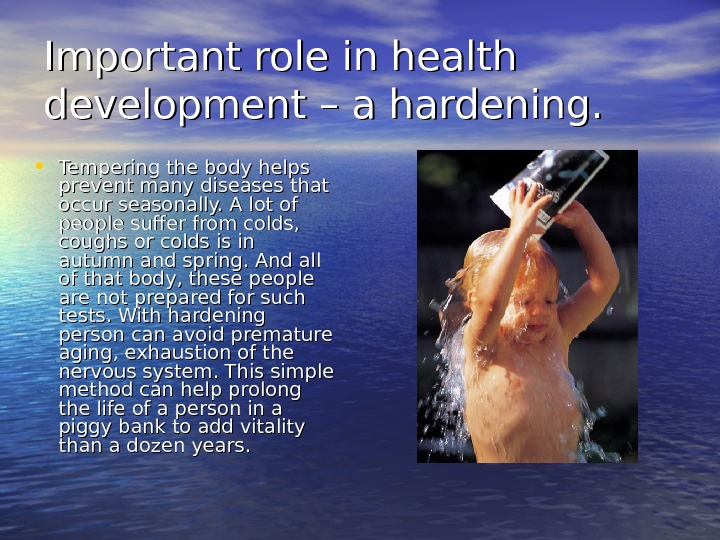 Important role in health development – a hardening.

• Tempering the body helps prevent many diseases that occur seasonally. A lot of people suffer from colds, coughs or colds is in autumn and spring. And all of that body, these people are not prepared for such tests. With hardening person can avoid premature aging, exhaustion of the nervous system. This simple method can help prolong the life of a person in a piggy bank to add vitality than a dozen years.